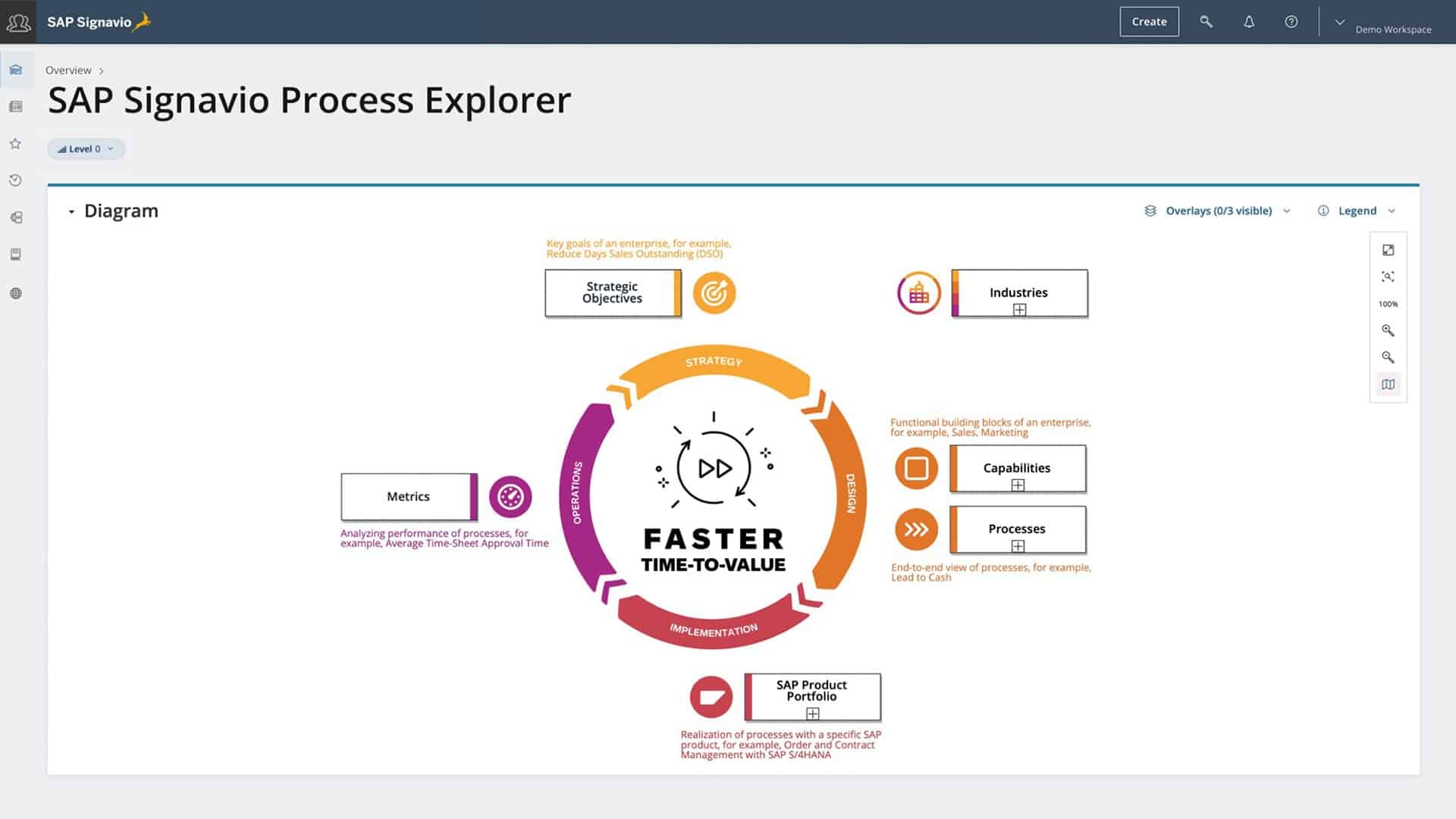 SAP Signavio

Create

Demo Workspace

Overview >

SAP Signavio Process Explorer

Level 0

Diagram

Overlays (0/3 visible)

Legend

100%

Key goals of an enterprise, for example, Reduce Days Sales Outstanding (DSO)

Strategic Objectives

Industries

STRATEGY

DESIGN

IMPLEMENTATION

OPERATIONS

FASTER TIME-TO-VALUE

Functional building blocks of an enterprise, for example, Sales, Marketing

Capabilities

Processes

End-to-end view of processes, for example, Lead to Cash

Metrics

Analyzing performance of processes, for example, Average Time-Sheet Approval Time

SAP Product Portfolio

Realization of processes with a specific SAP product, for example, Order and Contract Management with SAP S/4HANA